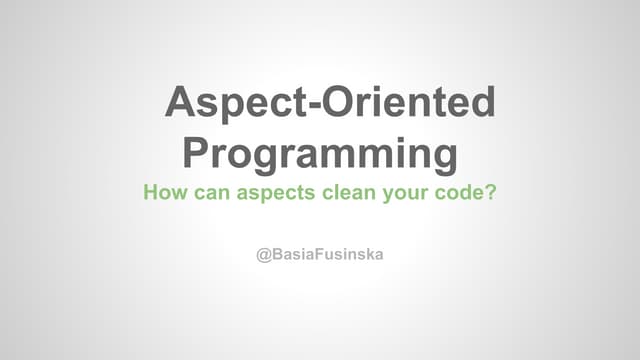 Aspect-Oriented Programming

How can aspects clean your code?

@BasiaFusinska